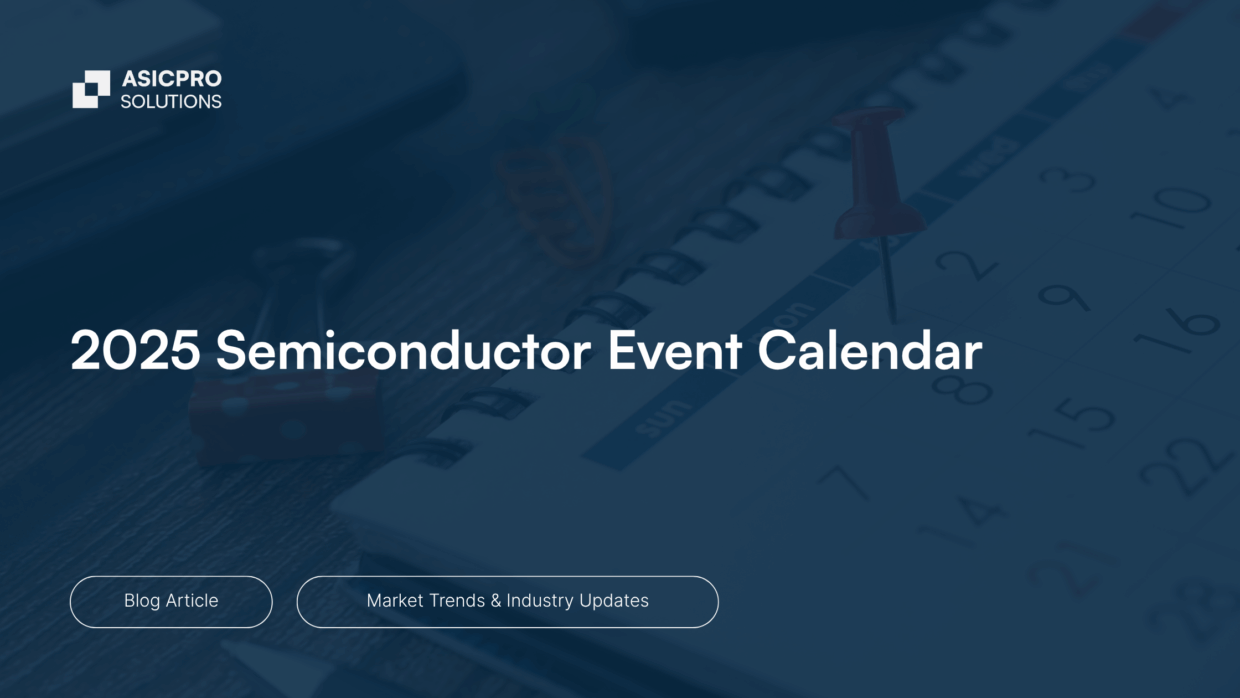 ASICPRO SOLUTIONS

2025 Semiconductor Event Calendar

Blog Article

Market Trends & Industry Updates